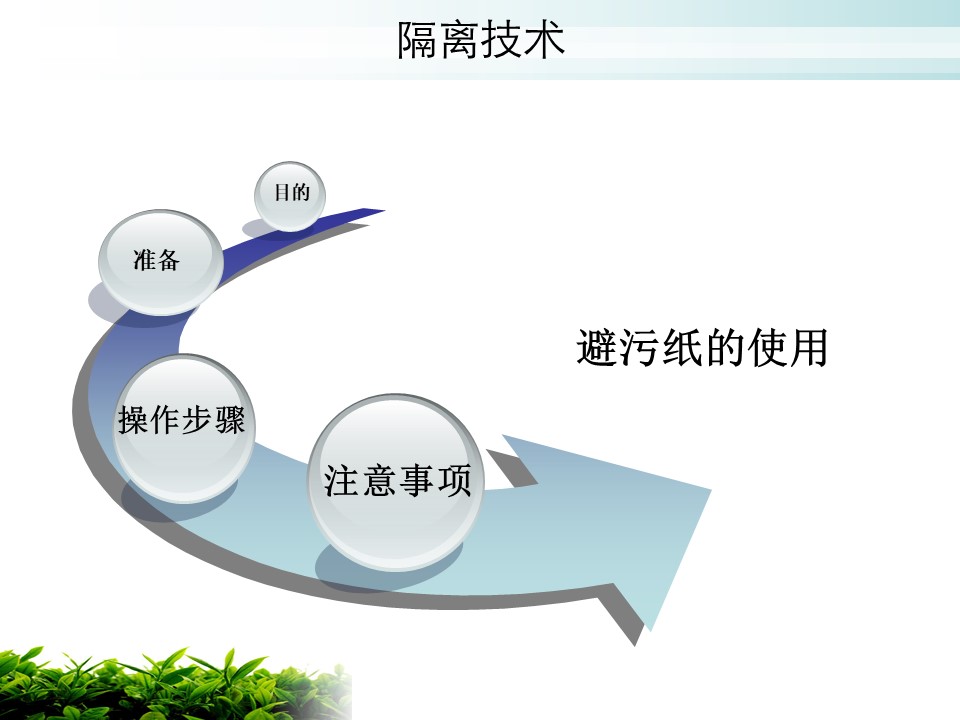 隔离技术

目的

准备

操作步骤

注意事项

避污纸的使用